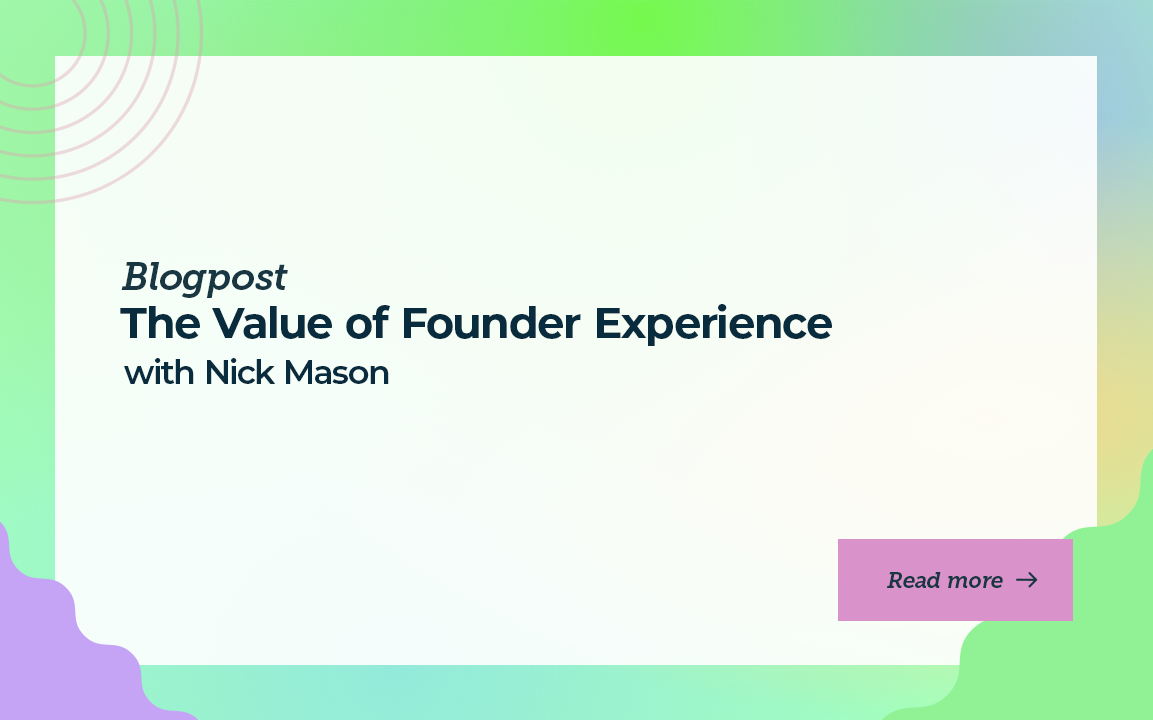 Blogpost
The Value of Founder Experience
with Nick Mason

Read more →